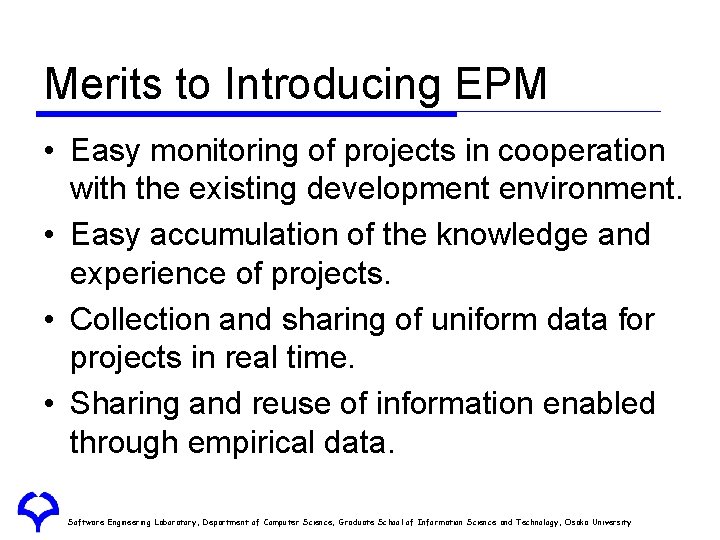 Merits to Introducing EPM

• Easy monitoring of projects in cooperation with the existing development environment.

• Easy accumulation of the knowledge and experience of projects.

• Collection and sharing of uniform data for projects in real time.

• Sharing and reuse of information enabled through empirical data.

Software Engineering Laboratory, Department of Computer Science, Graduate School of Information Science and Technology, Osaka University